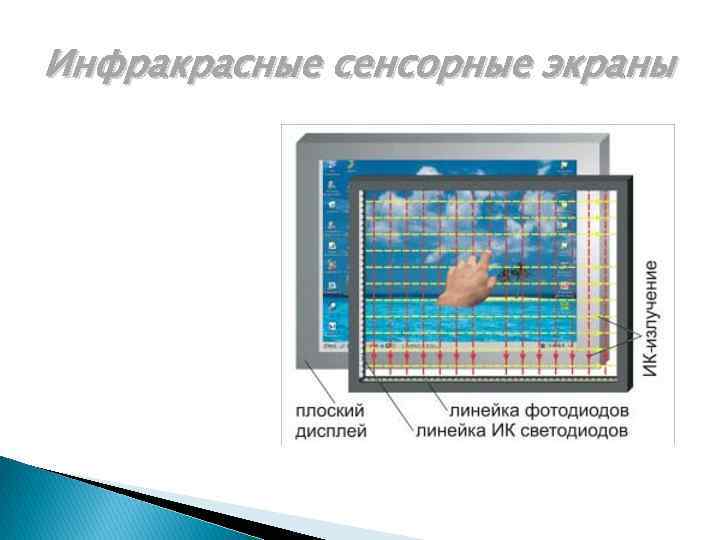 Инфракрасные сенсорные экраны

ИК-излучение

плоский дисплей

линейка фотодиодов

линейка ИК светодиодов